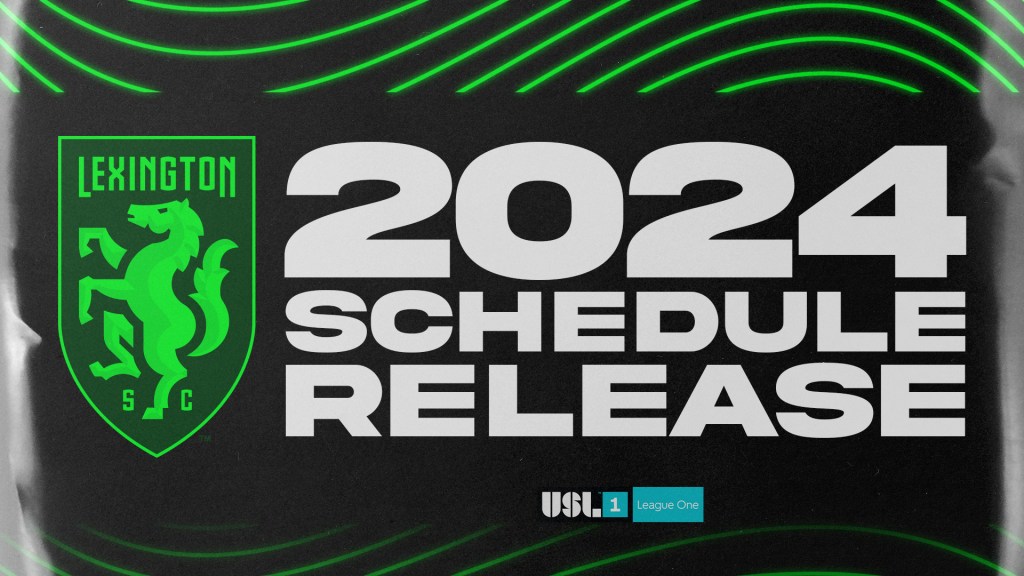 LEXINGTON
S C

2024 SCHEDULE RELEASE

USL 1 League One